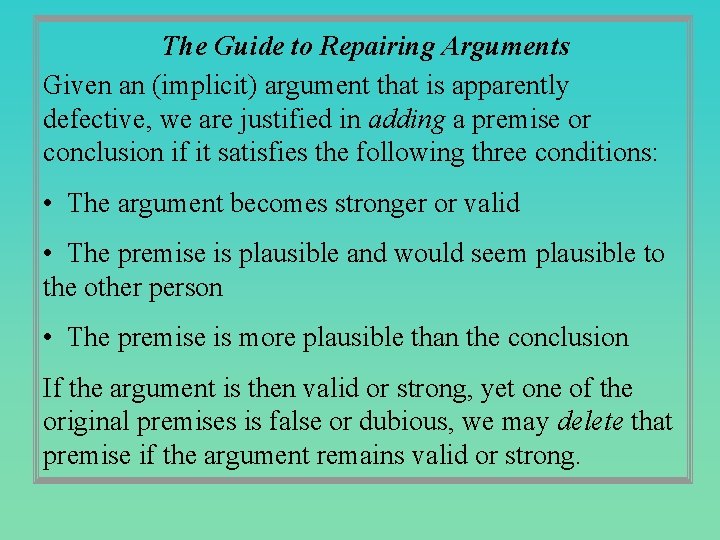 The Guide to Repairing Arguments

Given an (implicit) argument that is apparently defective, we are justified in adding a premise or conclusion if it satisfies the following three conditions:

• The argument becomes stronger or valid

• The premise is plausible and would seem plausible to the other person

• The premise is more plausible than the conclusion

If the argument is then valid or strong, yet one of the original premises is false or dubious, we may delete that premise if the argument remains valid or strong.